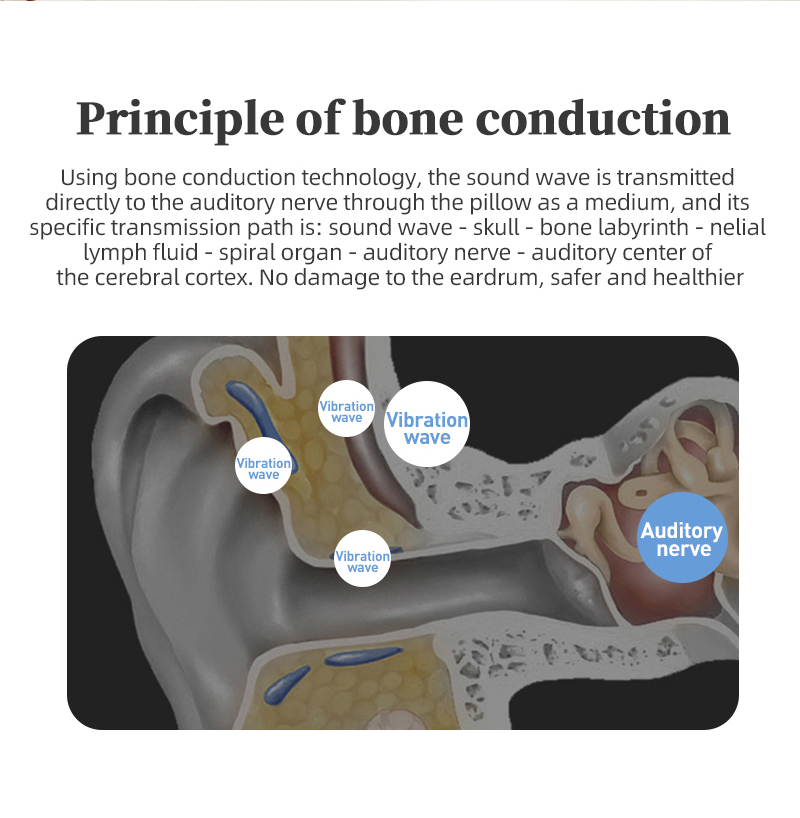 Principle of bone conduction

Using bone conduction technology, the sound wave is transmitted directly to the auditory nerve through the pillow as a medium, and its specific transmission path is: sound wave - skull - bone labyrinth - nelial lymph fluid - spiral organ - auditory nerve - auditory center of the cerebral cortex. No damage to the eardrum, safer and healthier

Vibration wave

Vibration wave

Vibration wave

Vibration wave

Auditory nerve